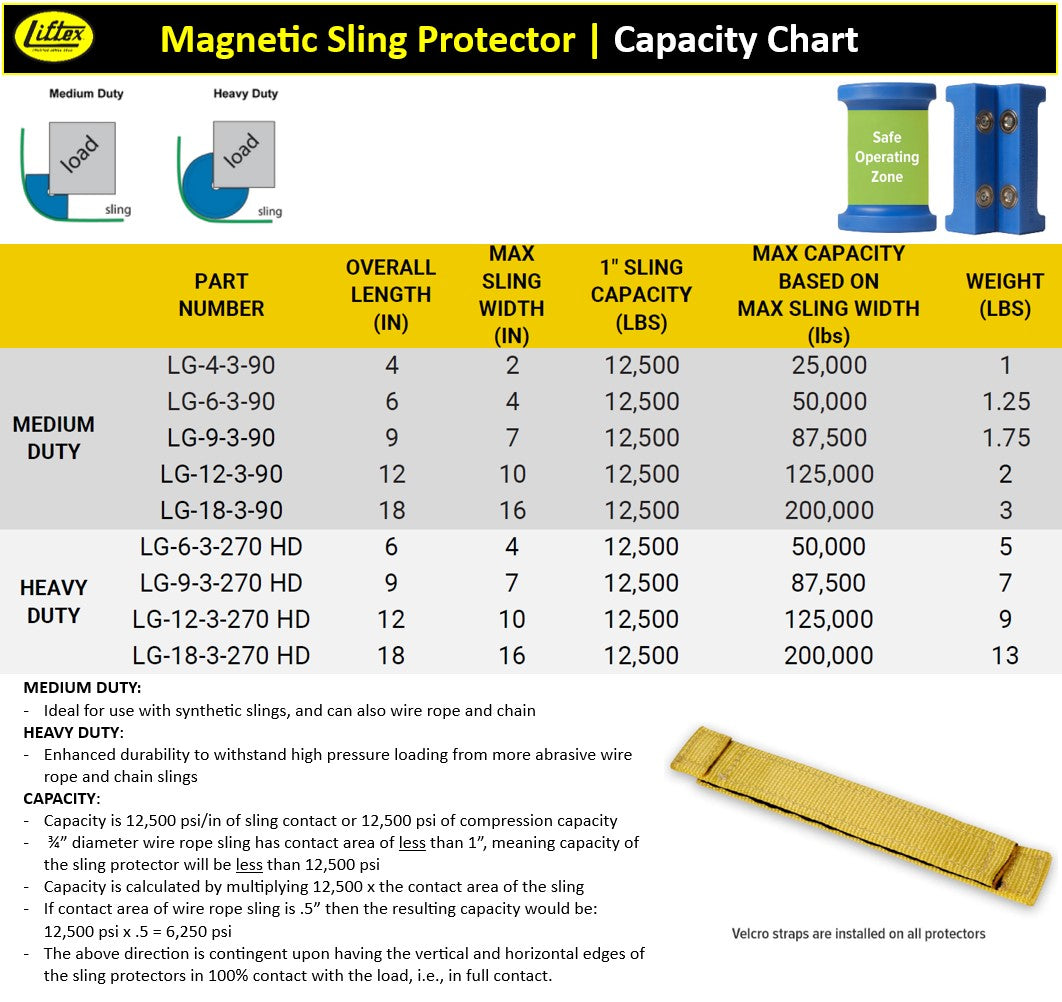 Liftex

Magnetic Sling Protector | Capacity Chart

Medium Duty

load

sling

Heavy Duty

load

sling

Safe Operating Zone

| | PART NUMBER | OVERALL LENGTH (IN) | MAX SLING WIDTH (IN) | 1" SLING CAPACITY (LBS) | MAX CAPACITY BASED ON MAX SLING WIDTH (lbs) | WEIGHT (LBS) |
|---|---|---|---|---|---|---|
| MEDIUM DUTY | LG-4-3-90 | 4 | 2 | 12,500 | 25,000 | 1 |
| | LG-6-3-90 | 6 | 4 | 12,500 | 50,000 | 1.25 |
| | LG-9-3-90 | 9 | 7 | 12,500 | 87,500 | 1.75 |
| | LG-12-3-90 | 12 | 10 | 12,500 | 125,000 | 2 |
| | LG-18-3-90 | 18 | 16 | 12,500 | 200,000 | 3 |
| HEAVY DUTY | LG-6-3-270 HD | 6 | 4 | 12,500 | 50,000 | 5 |
| | LG-9-3-270 HD | 9 | 7 | 12,500 | 87,500 | 7 |
| | LG-12-3-270 HD | 12 | 10 | 12,500 | 125,000 | 9 |
| | LG-18-3-270 HD | 18 | 16 | 12,500 | 200,000 | 13 |

MEDIUM DUTY:
- Ideal for use with synthetic slings, and can also wire rope and chain

HEAVY DUTY:
- Enhanced durability to withstand high pressure loading from more abrasive wire rope and chain slings

CAPACITY:
- Capacity is 12,500 psi/in of sling contact or 12,500 psi of compression capacity
- ¾" diameter wire rope sling has contact area of less than 1", meaning capacity of the sling protector will be less than 12,500 psi
- Capacity is calculated by multiplying 12,500 x the contact area of the sling
- If contact area of wire rope sling is .5" then the resulting capacity would be: 12,500 psi x .5 = 6,250 psi
- The above direction is contingent upon having the vertical and horizontal edges of the sling protectors in 100% contact with the load, i.e., in full contact.

Velcro straps are installed on all protectors